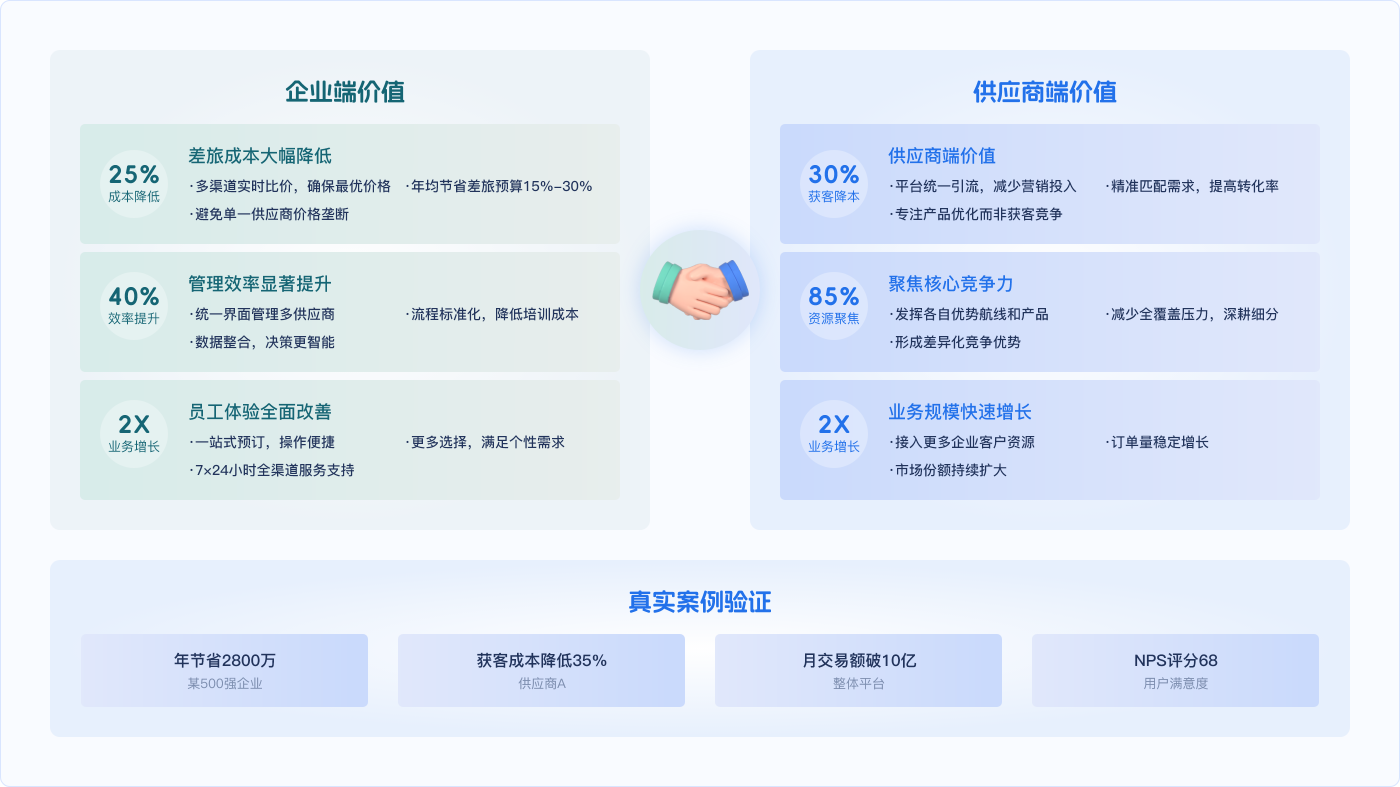 企业端价值

25%
成本降低
差旅成本大幅降低
·多渠道实时比价，确保最优价格 ·年均节省差旅预算15%-30%
·避免单一供应商价格垄断

40%
效率提升
管理效率显著提升
·统一界面管理多供应商 ·流程标准化，降低培训成本
·数据整合，决策更智能

2X
业务增长
员工体验全面改善
·一站式预订，操作便捷 ·更多选择，满足个性需求
·7×24小时全渠道服务支持

供应商端价值

30%
获客降本
供应商端价值
·平台统一引流，减少营销投入 ·精准匹配需求，提高转化率
·专注产品优化而非获客竞争

85%
资源聚焦
聚焦核心竞争力
·发挥各自优势航线和产品 ·减少全覆盖压力，深耕细分
·形成差异化竞争优势

2X
业务增长
业务规模快速增长
·接入更多企业客户资源 ·订单量稳定增长
·市场份额持续扩大

真实案例验证

年节省2800万
某500强企业

获客成本降低35%
供应商A

月交易额破10亿
整体平台

NPS评分68
用户满意度